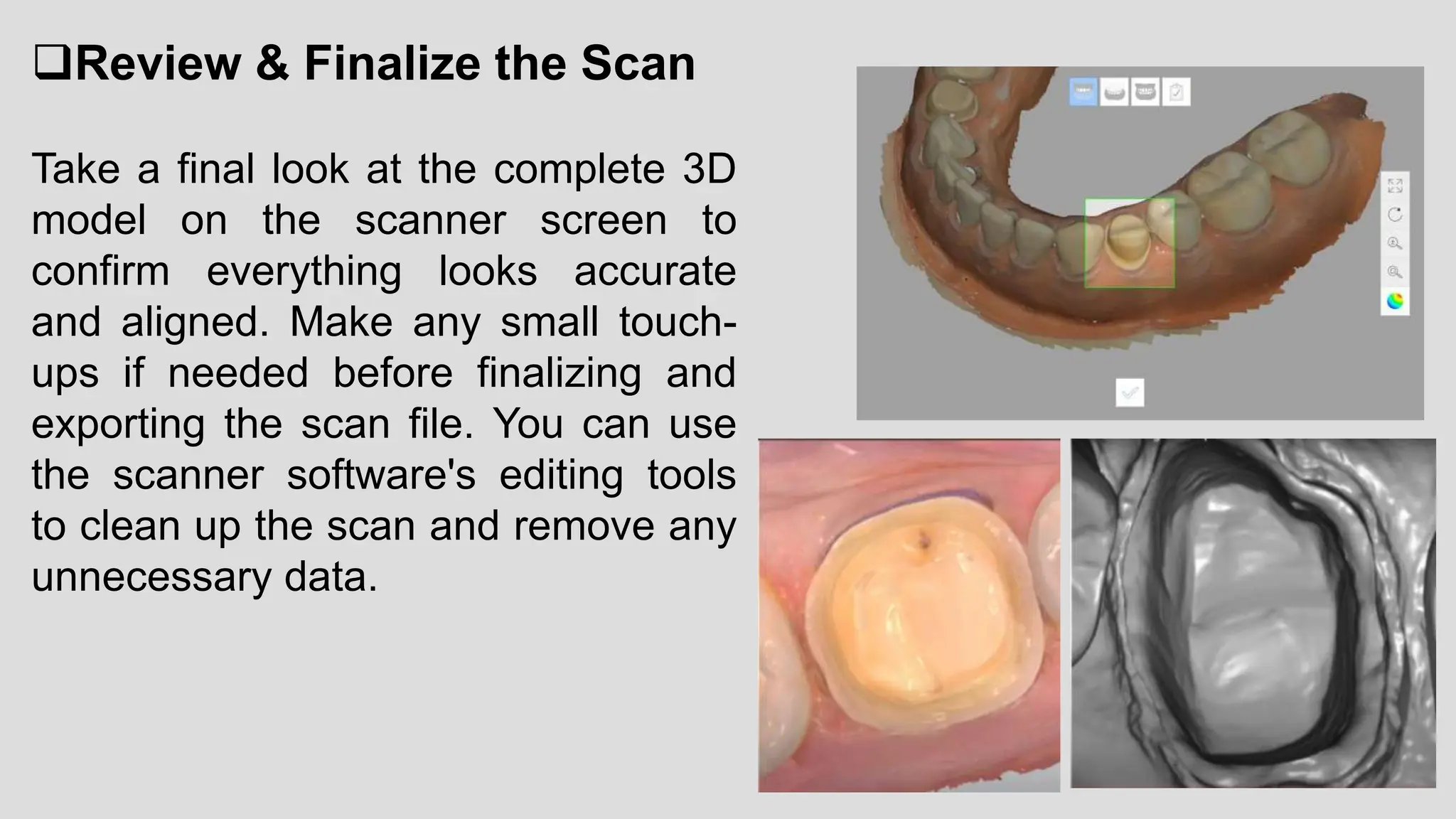 ❑Review & Finalize the Scan

Take a final look at the complete 3D model on the scanner screen to confirm everything looks accurate and aligned. Make any small touch-ups if needed before finalizing and exporting the scan file. You can use the scanner software's editing tools to clean up the scan and remove any unnecessary data.